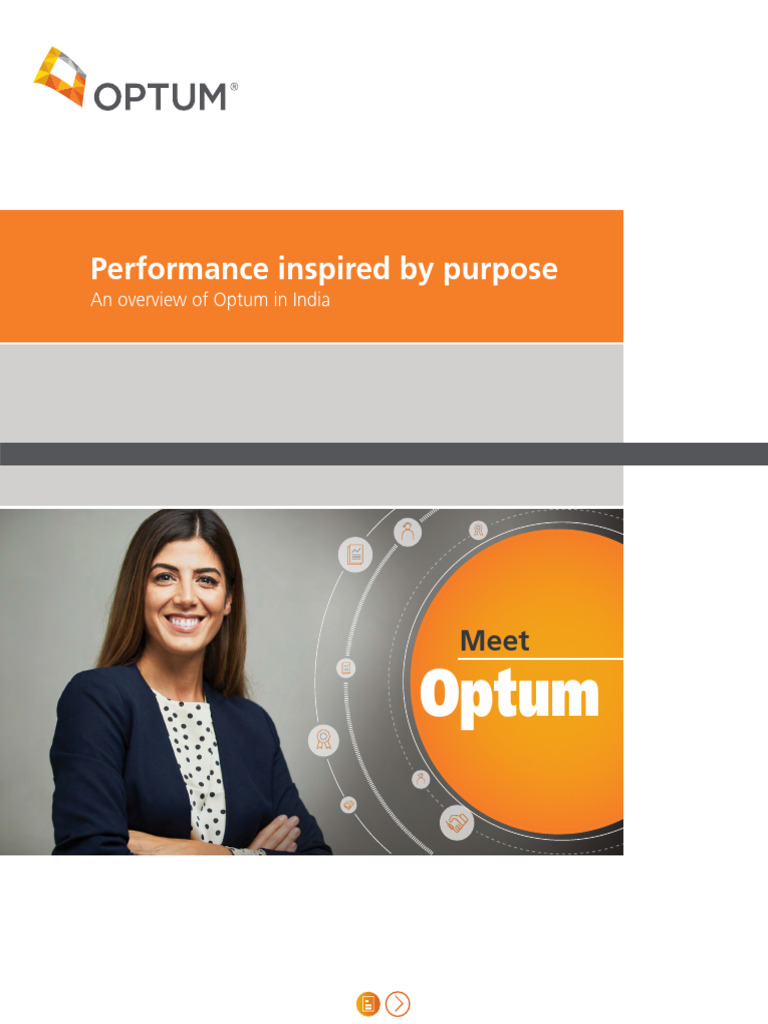 OPTUM®

Performance inspired by purpose
An overview of Optum in India

Meet
Optum